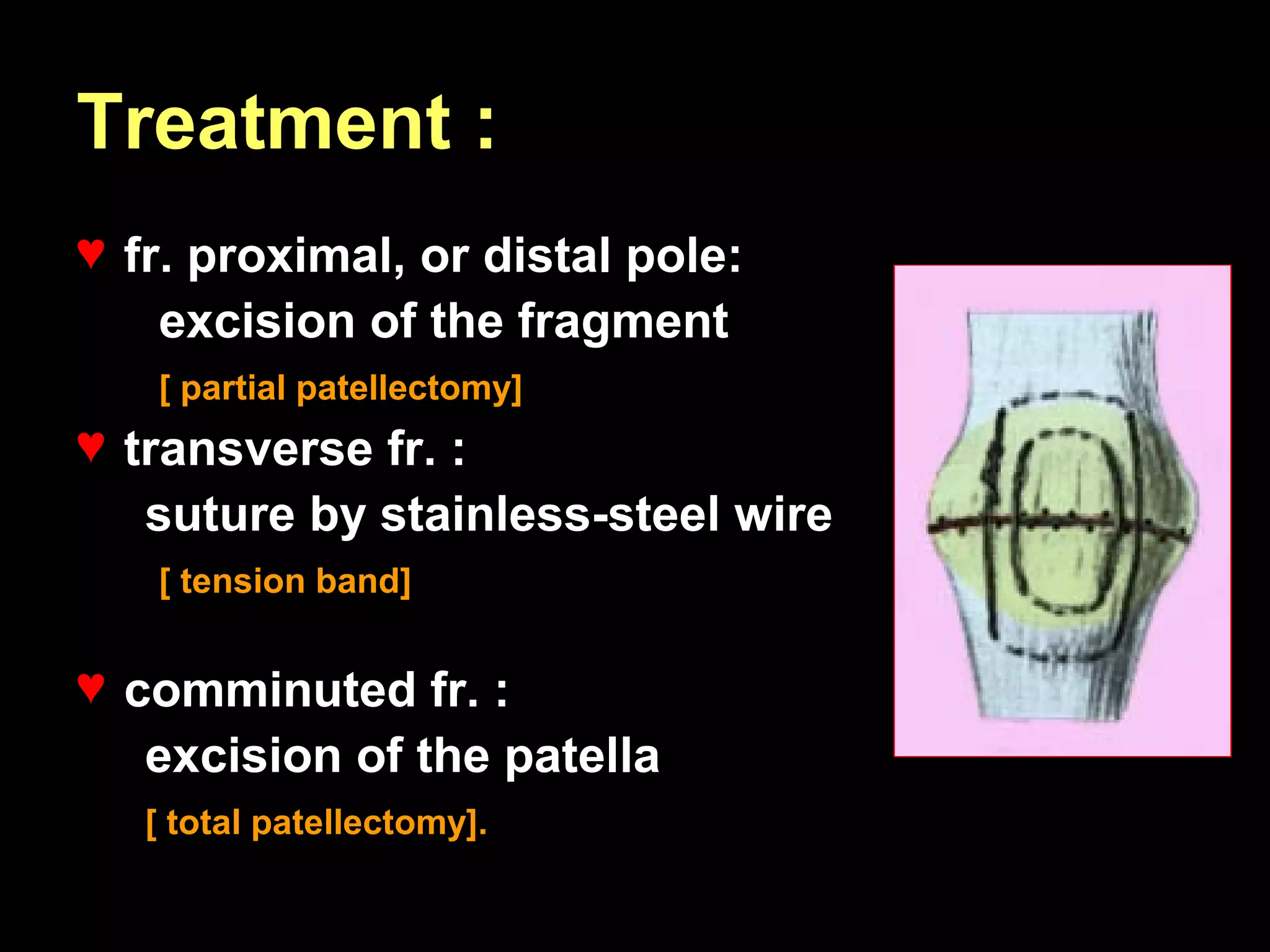 Treatment :

♥ fr. proximal, or distal pole:
excision of the fragment
[ partial patellectomy]

♥ transverse fr. :
suture by stainless-steel wire
[ tension band]

♥ comminuted fr. :
excision of the patella
[ total patellectomy].